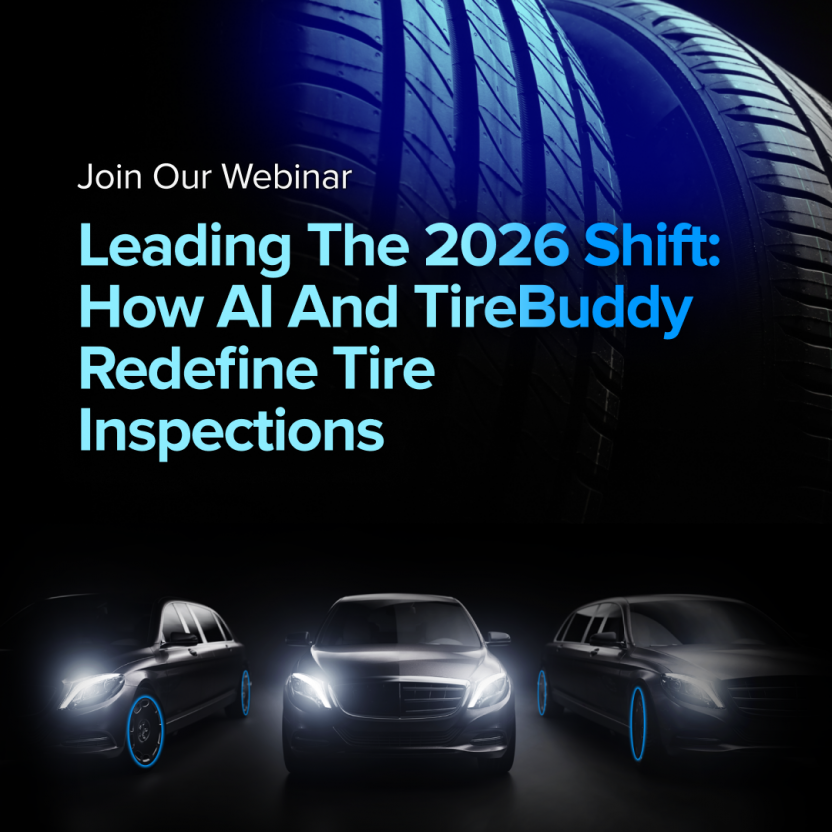 Join Our Webinar

Leading The 2026 Shift: How AI And TireBuddy Redefine Tire Inspections